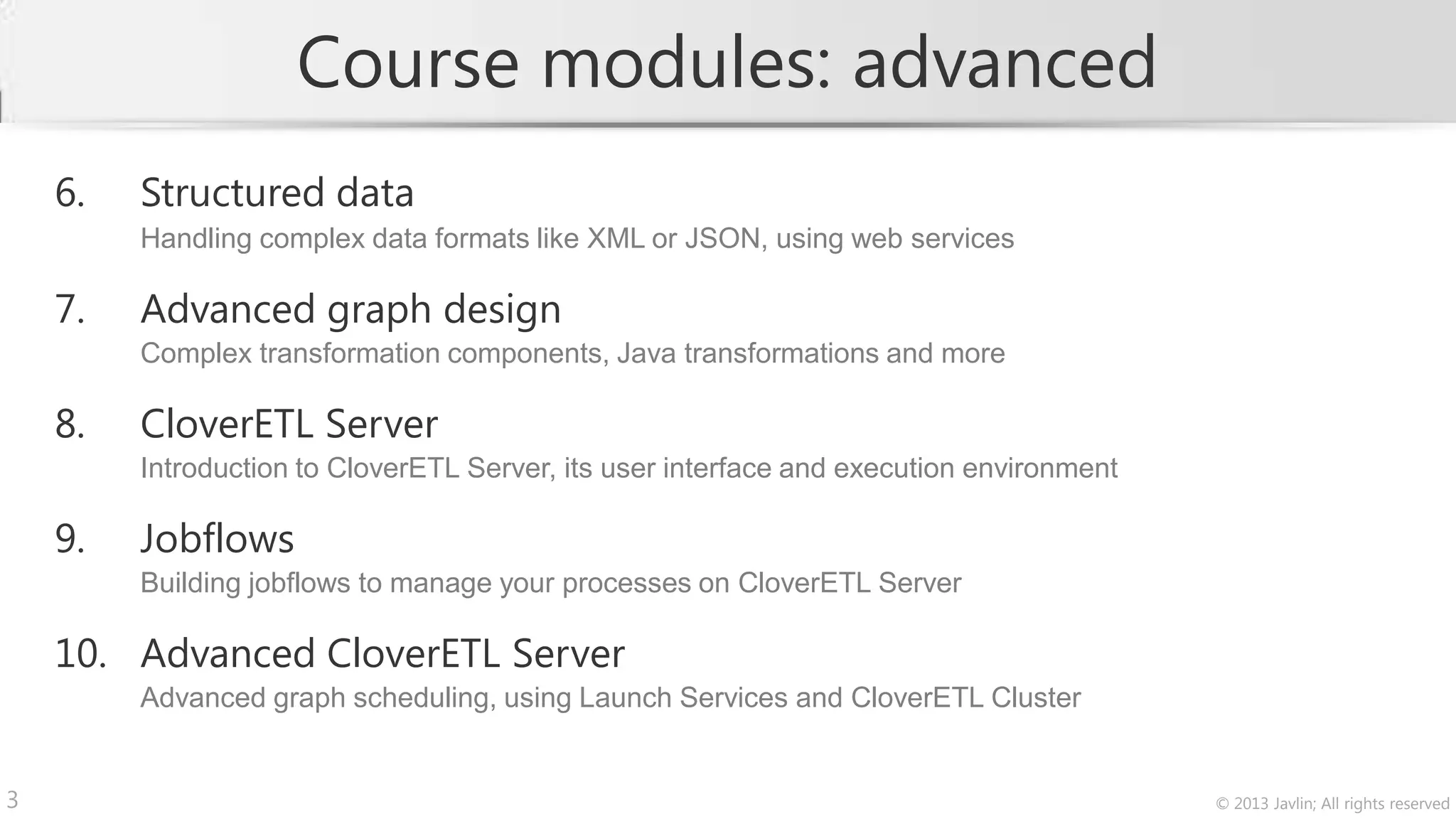 Course modules: advanced

6. Structured data
Handling complex data formats like XML or JSON, using web services

7. Advanced graph design
Complex transformation components, Java transformations and more

8. CloverETL Server
Introduction to CloverETL Server, its user interface and execution environment

9. Jobflows
Building jobflows to manage your processes on CloverETL Server

10. Advanced CloverETL Server
Advanced graph scheduling, using Launch Services and CloverETL Cluster

3

© 2013 Javlin; All rights reserved